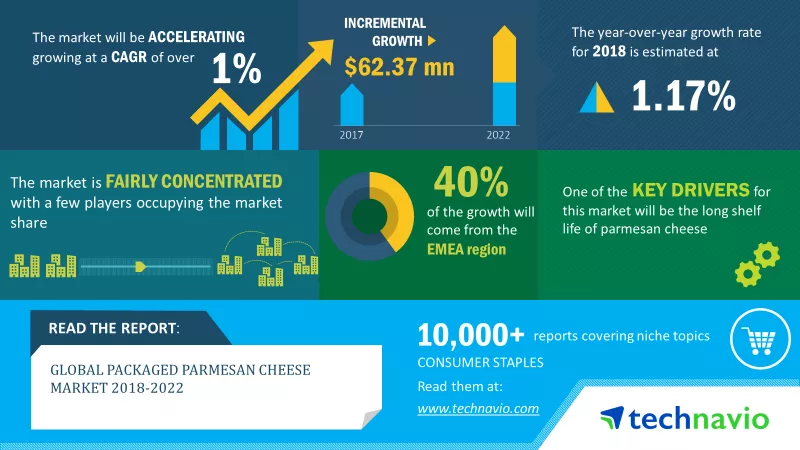 The market will be ACCELERATING growing at a CAGR of over

1%

INCREMENTAL GROWTH

$62.37 mn

2017

2022

The year-over-year growth rate for 2018 is estimated at

1.17%

The market is FAIRLY CONCENTRATED with a few players occupying the market share

40%

of the growth will come from the EMEA region

One of the KEY DRIVERS for this market will be the long shelf life of parmesan cheese

READ THE REPORT:

GLOBAL PACKAGED PARMESAN CHEESE MARKET 2018-2022

10,000+ reports covering niche topics

CONSUMER STAPLES

Read them at:

www.technavio.com

technavio